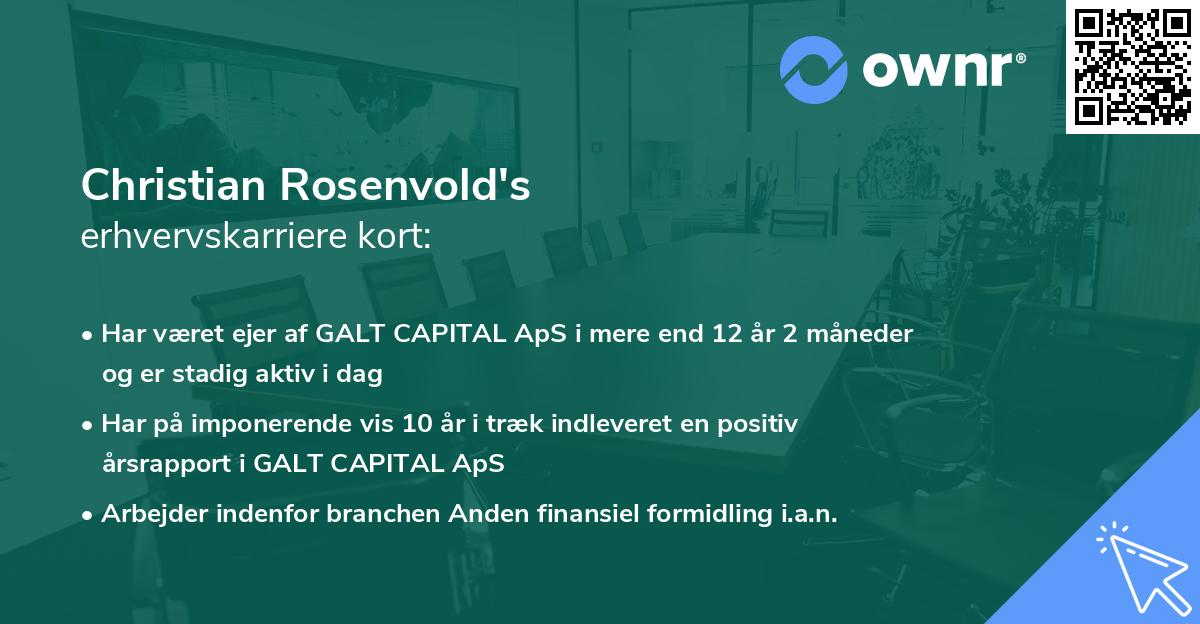 ownr®

Christian Rosenvold's
erhvervskarriere kort:

• Har været ejer af GALT CAPITAL ApS i mere end 12 år 2 måneder og er stadig aktiv i dag

• Har på imponerende vis 10 år i træk indleveret en positiv årsrapport i GALT CAPITAL ApS

• Arbejder indenfor branchen Anden finansiel formidling i.a.n.